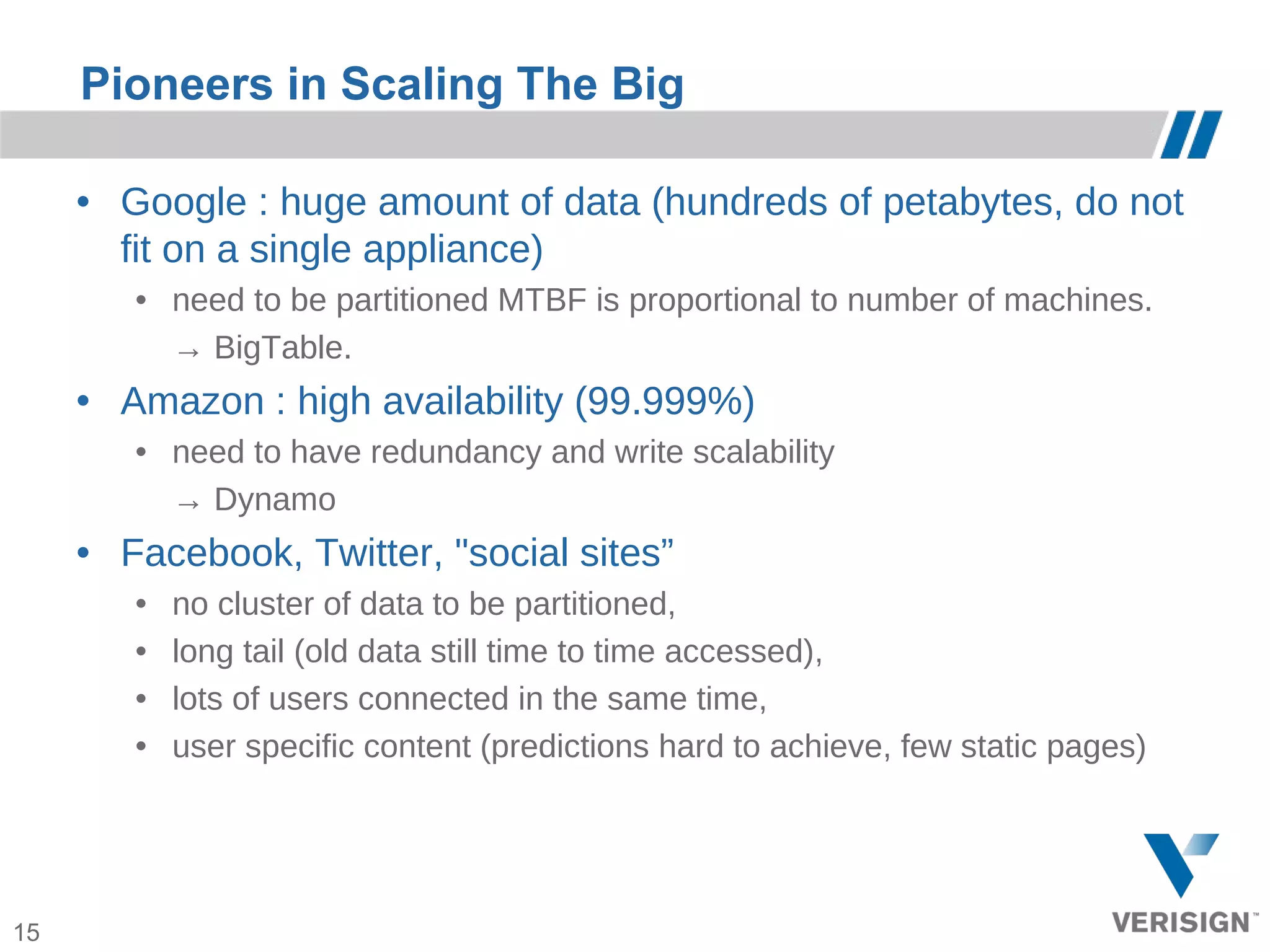 Pioneers in Scaling The Big

• Google : huge amount of data (hundreds of petabytes, do not fit on a single appliance)

• need to be partitioned MTBF is proportional to number of machines.
→ BigTable.

• Amazon : high availability (99.999%)

• need to have redundancy and write scalability
→ Dynamo

• Facebook, Twitter, "social sites”

• no cluster of data to be partitioned,
• long tail (old data still time to time accessed),
• lots of users connected in the same time,
• user specific content (predictions hard to achieve, few static pages)

15

VERISIGN™